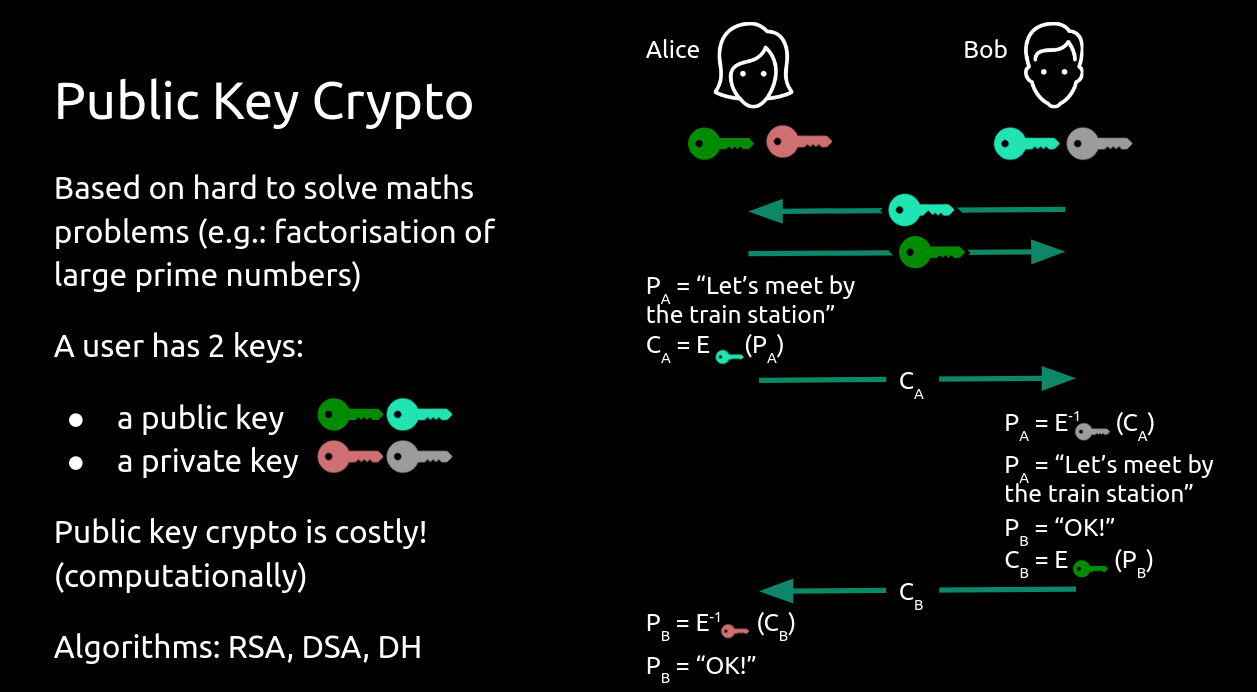 Public Key Crypto

Based on hard to solve maths problems (e.g.: factorisation of large prime numbers)

A user has 2 keys:

- a public key
- a private key

Public key crypto is costly! (computationally)

Algorithms: RSA, DSA, DH

Alice

Bob

$P_A$ = “Let’s meet by the train station”

$C_A = E(P_A)$

$C_A$

$P_A = E^{-1}(C_A)$

$P_A$ = “Let’s meet by the train station”

$P_B$ = “OK!”

$C_B = E(P_B)$

$C_B$

$P_B = E^{-1}(C_B)$

$P_B$ = “OK!”